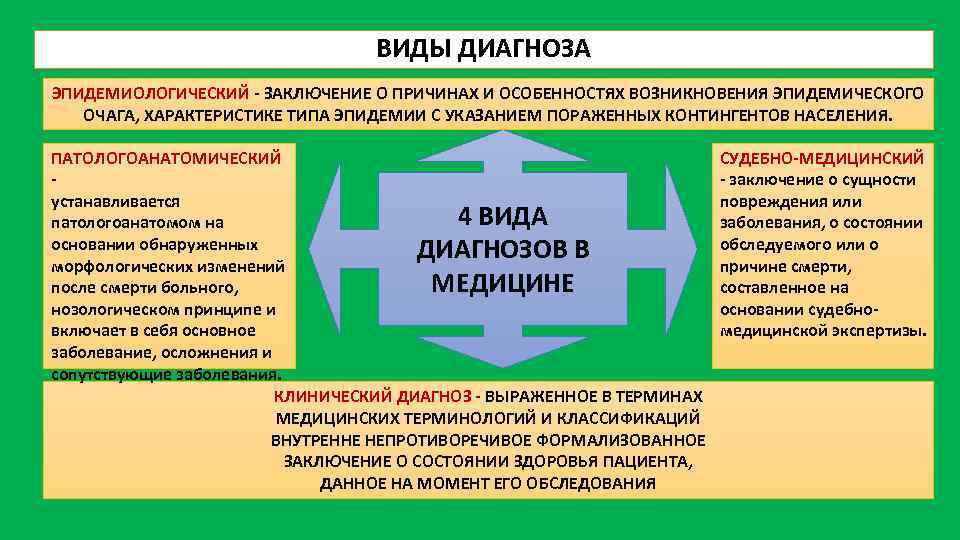 ВИДЫ ДИАГНОЗА

ЭПИДЕМИОЛОГИЧЕСКИЙ - ЗАКЛЮЧЕНИЕ О ПРИЧИНАХ И ОСОБЕННОСТЯХ ВОЗНИКНОВЕНИЯ ЭПИДЕМИЧЕСКОГО ОЧАГА, ХАРАКТЕРИСТИКЕ ТИПА ЭПИДЕМИИ С УКАЗАНИЕМ ПОРАЖЕННЫХ КОНТИНГЕНТОВ НАСЕЛЕНИЯ.

ПАТОЛОГОАНАТОМИЧЕСКИЙ - устанавливается патологоанатомом на основании обнаруженных морфологических изменений после смерти больного, нозологическом принципе и включает в себя основное заболевание, осложнения и сопутствующие заболевания.

4 ВИДА ДИАГНОЗОВ В МЕДИЦИНЕ

СУДЕБНО-МЕДИЦИНСКИЙ - заключение о сущности повреждения или заболевания, о состоянии обследуемого или о причине смерти, составленное на основании судебно-медицинской экспертизы.

КЛИНИЧЕСКИЙ ДИАГНОЗ - ВЫРАЖЕННОЕ В ТЕРМИНАХ МЕДИЦИНСКИХ ТЕРМИНОЛОГИЙ И КЛАССИФИКАЦИЙ ВНУТРЕННЕ НЕПРОТИВОРЕЧИВОЕ ФОРМАЛИЗОВАННОЕ ЗАКЛЮЧЕНИЕ О СОСТОЯНИИ ЗДОРОВЬЯ ПАЦИЕНТА, ДАННОЕ НА МОМЕНТ ЕГО ОБСЛЕДОВАНИЯ